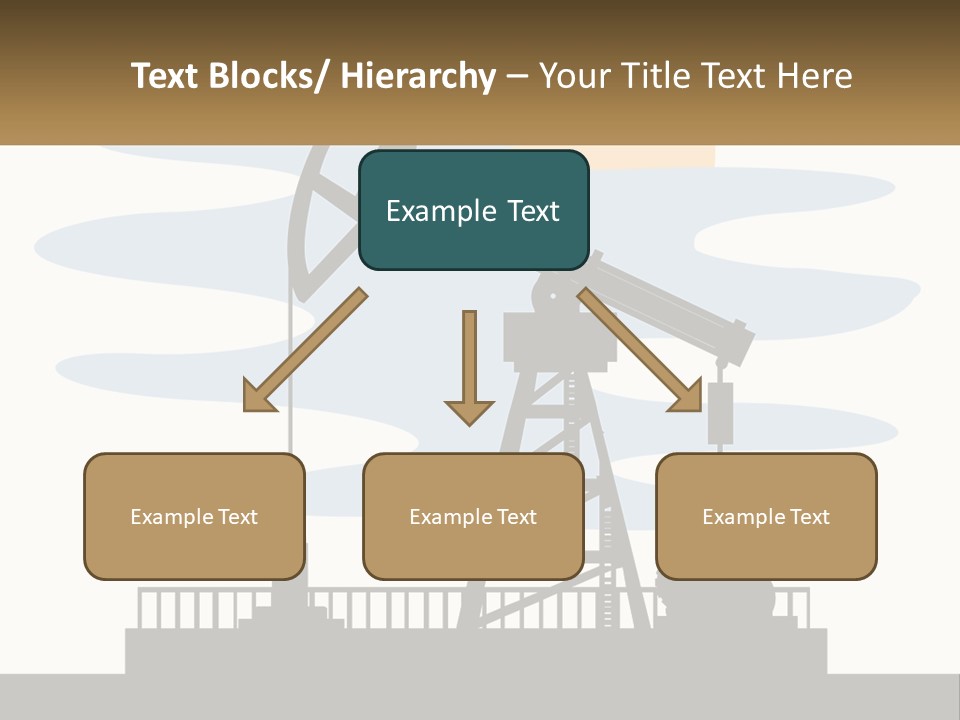 Text Blocks/ Hierarchy – Your Title Text Here

Example Text

Example Text

Example Text

Example Text